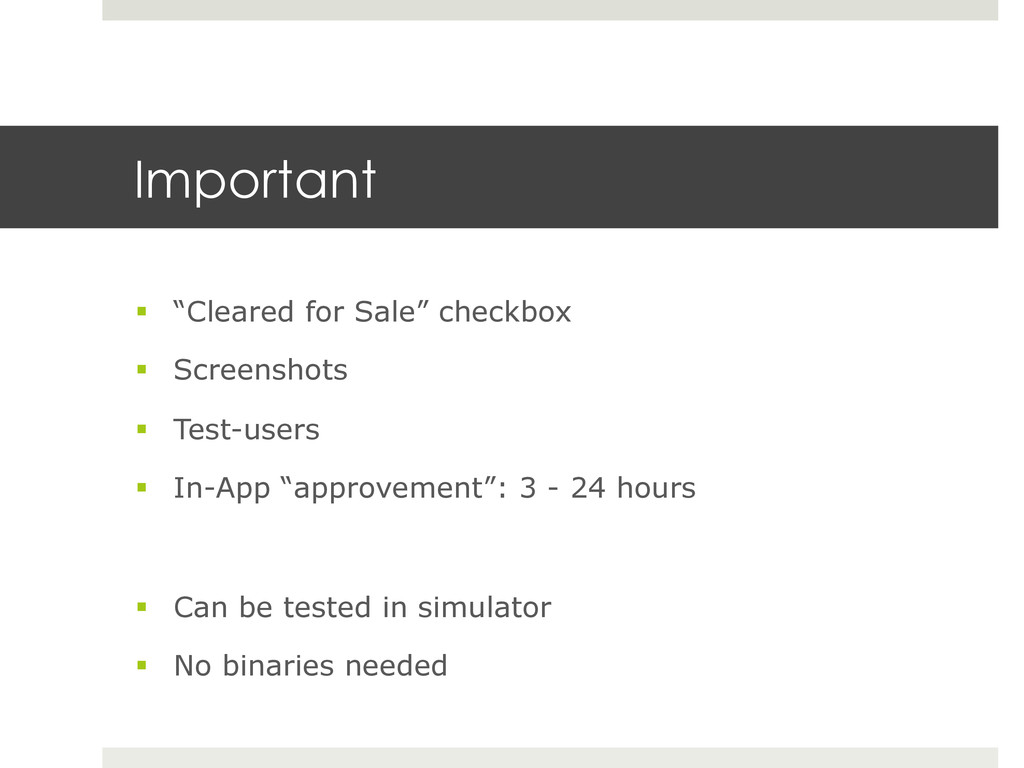 Important

▪ “Cleared for Sale” checkbox
▪ Screenshots
▪ Test-users
▪ In-App “approvement”: 3 - 24 hours

▪ Can be tested in simulator
▪ No binaries needed